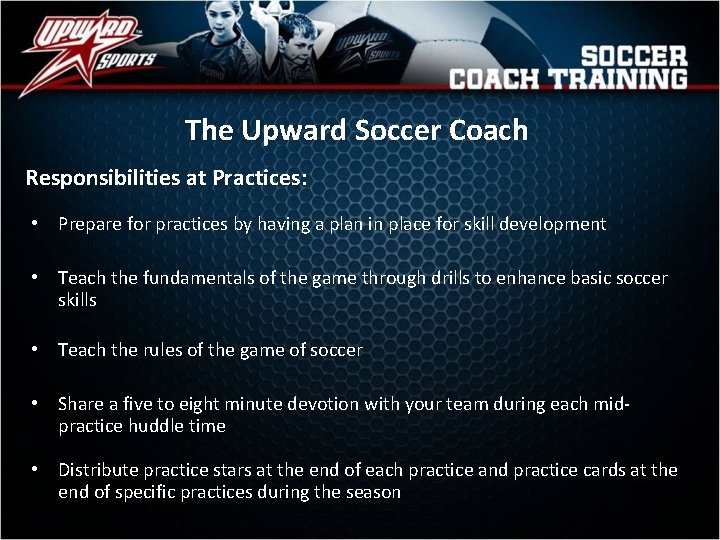 UPWARD SPORTS

UPWARD SPORTS

SOCCER COACH TRAINING

The Upward Soccer Coach

Responsibilities at Practices:

• Prepare for practices by having a plan in place for skill development

• Teach the fundamentals of the game through drills to enhance basic soccer skills

• Teach the rules of the game of soccer

• Share a five to eight minute devotion with your team during each mid-practice huddle time

• Distribute practice stars at the end of each practice and practice cards at the end of specific practices during the season